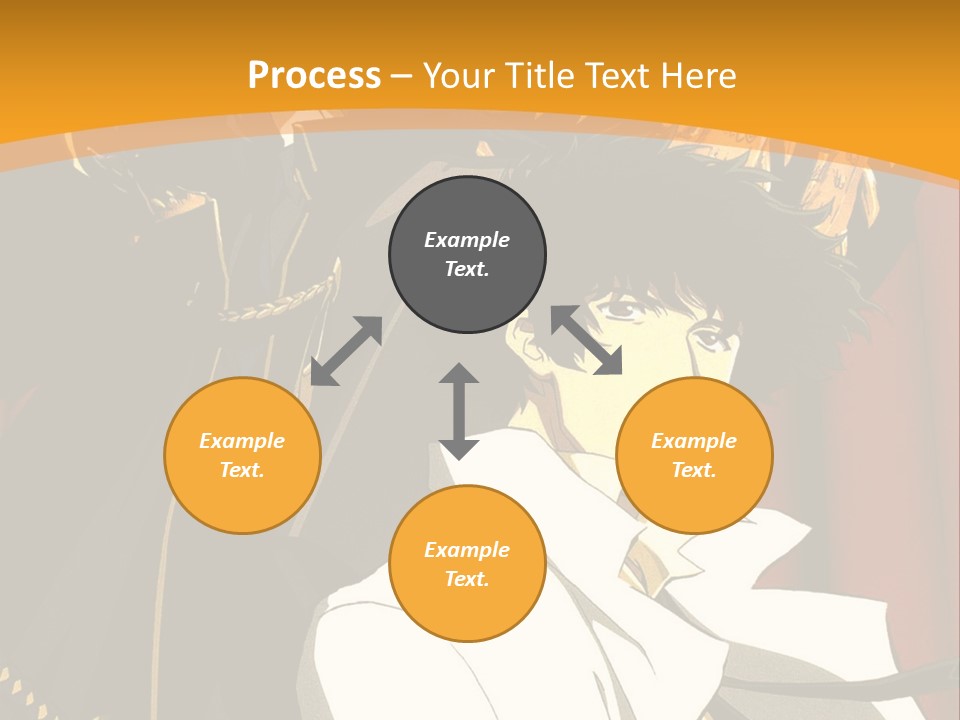 Process – Your Title Text Here

Example Text.

Example Text.

Example Text.

Example Text.